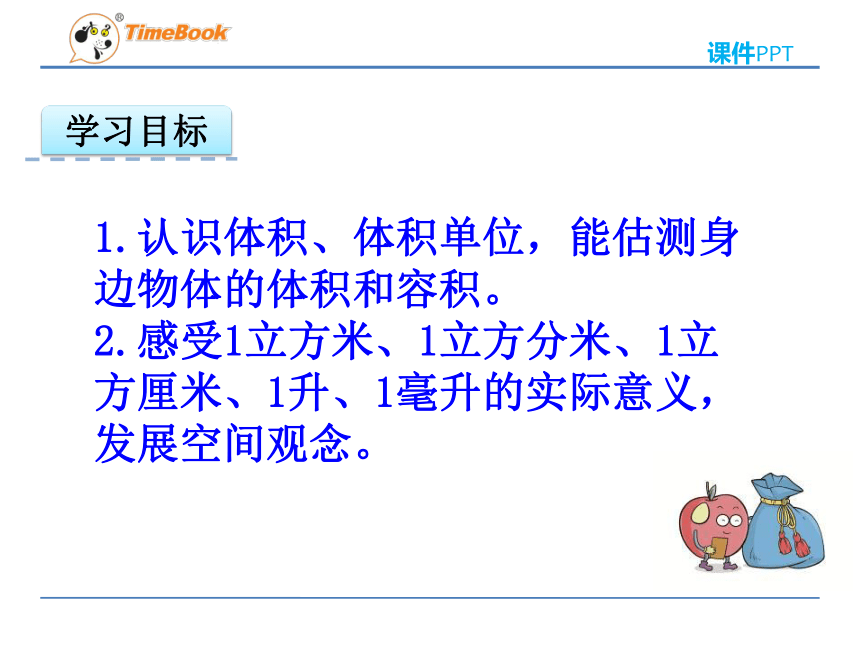 TimeBook

课件PPT

学习目标

1.认识体积、体积单位，能估测身边物体的体积和容积。
2.感受1立方米、1立方分米、1立方厘米、1升、1毫升的实际意义，发展空间观念。